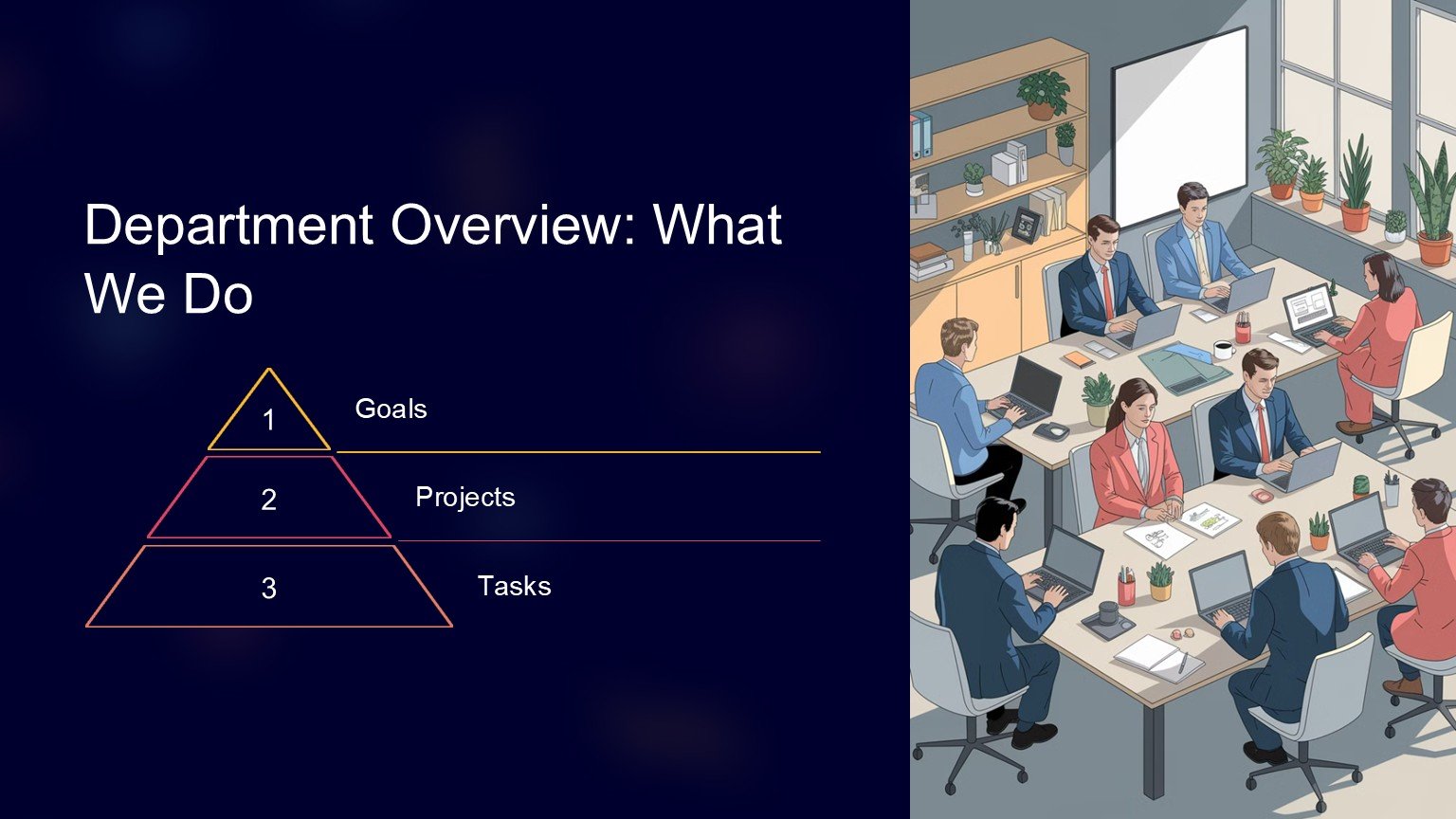 Department Overview: What We Do

1
Goals

2
Projects

3
Tasks